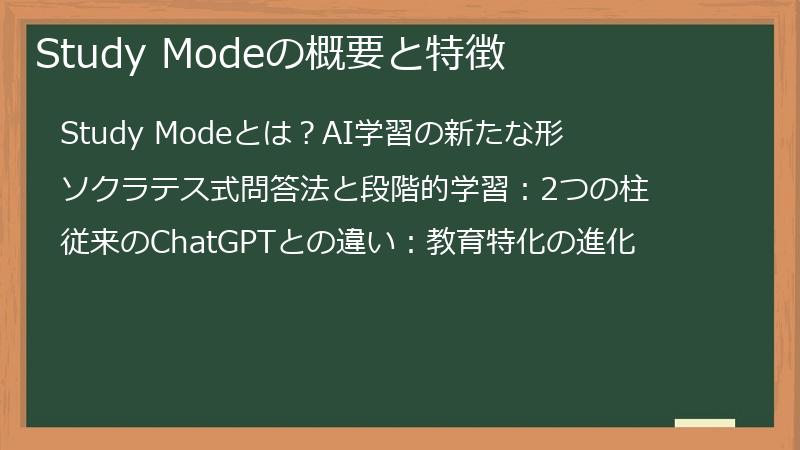 Study Modeの概要と特徴

Study Modeとは？AI学習の新たな形

ソクラテス式問答法と段階的学習：2つの柱

従来のChatGPTとの違い：教育特化の進化